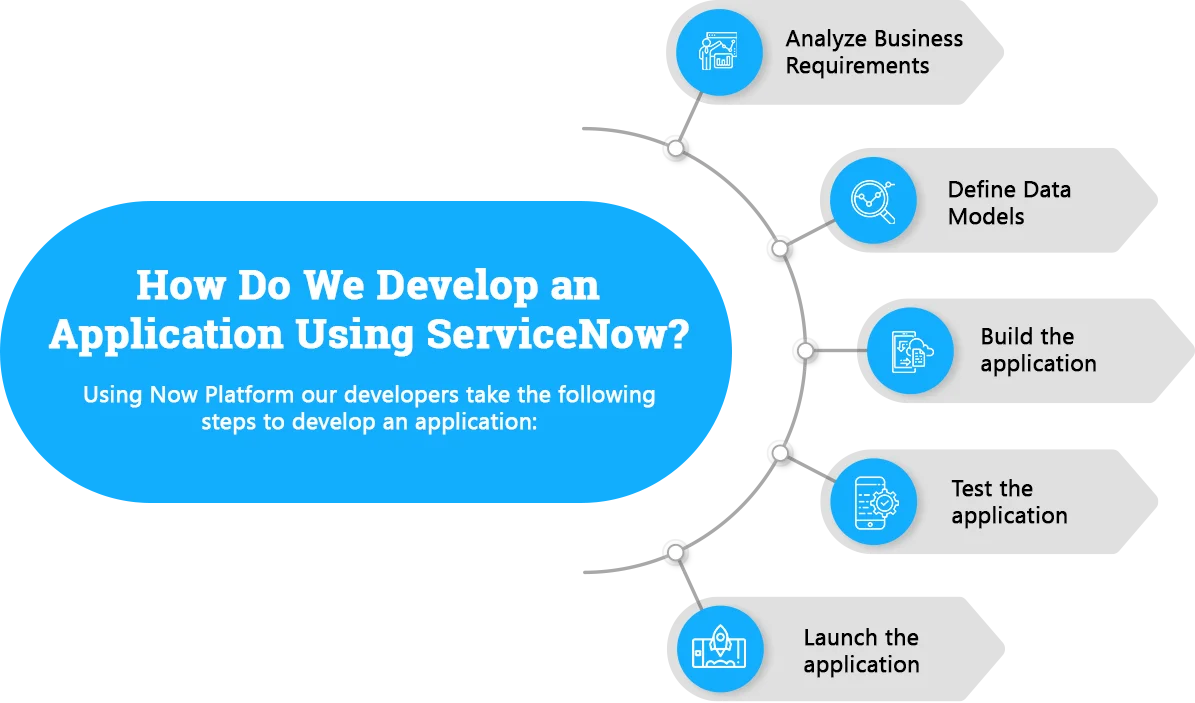 How Do We Develop an Application Using ServiceNow?

Using Now Platform our developers take the following steps to develop an application:

Analyze Business Requirements

Define Data Models

Build the application

Test the application

Launch the application